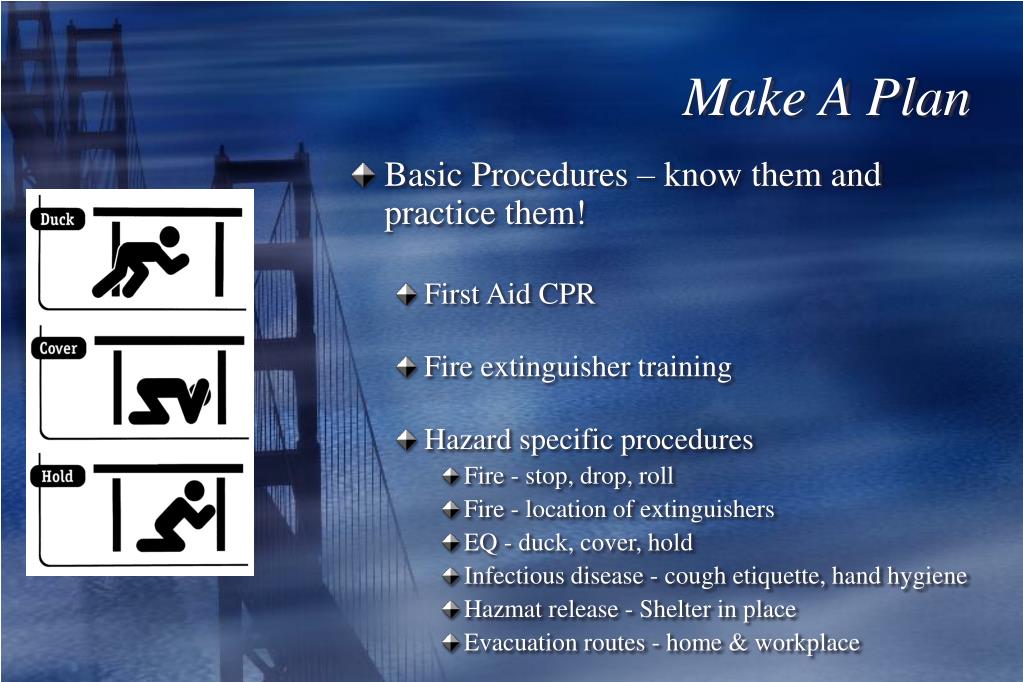 Make A Plan

Duck

Cover

Hold

Basic Procedures – know them and practice them!

First Aid CPR

Fire extinguisher training

Hazard specific procedures

Fire - stop, drop, roll

Fire - location of extinguishers

EQ - duck, cover, hold

Infectious disease - cough etiquette, hand hygiene

Hazmat release - Shelter in place

Evacuation routes - home & workplace